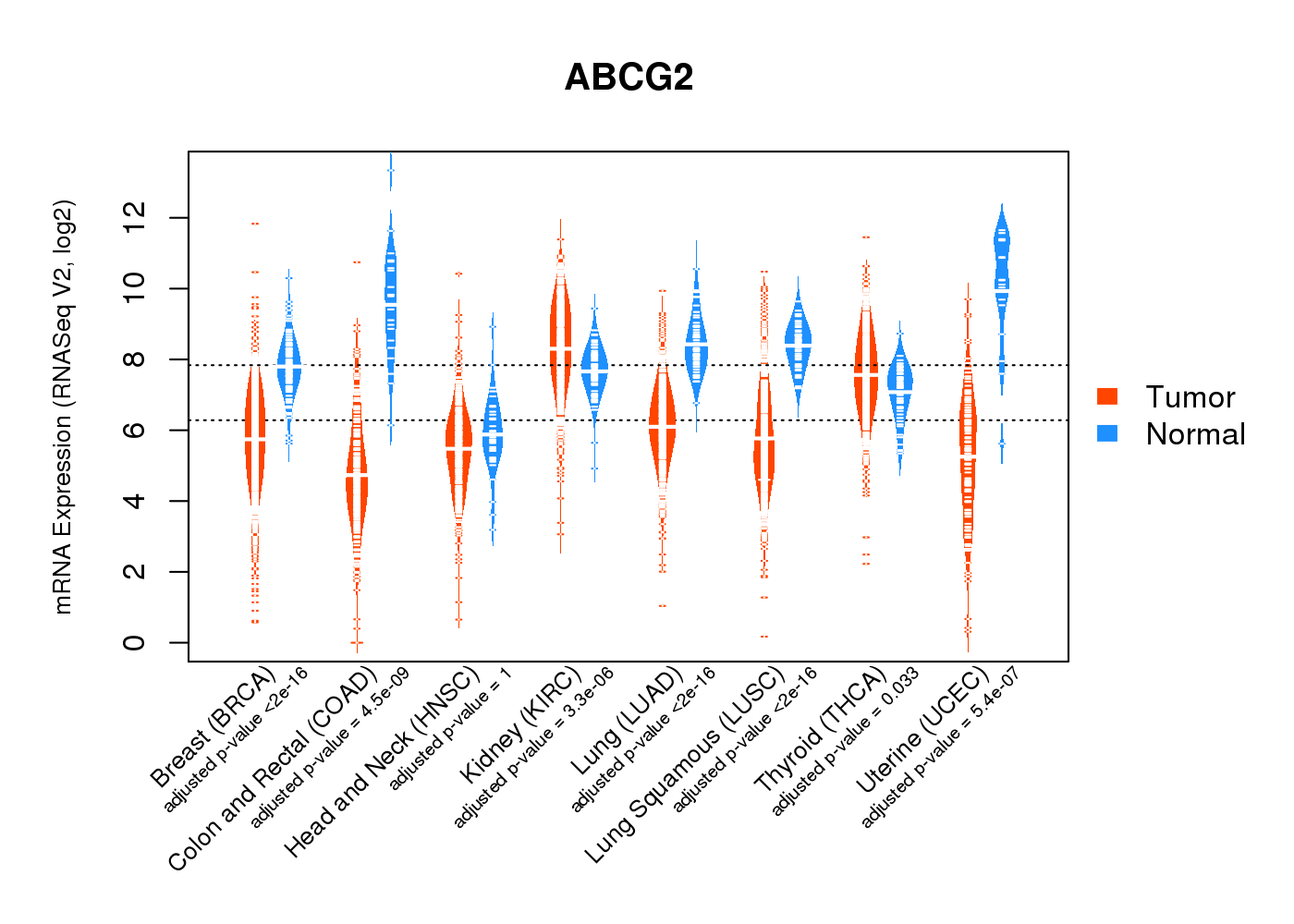 ABCG2

mRNA Expression (RNASeq V2, log2)

0
2
4
6
8
10
12

Tumor
Normal

Breast (BRCA)
adjusted p-value <2e-16
Colon and Rectal (COAD)
adjusted p-value = 4.5e-09
Head and Neck (HNSC)
adjusted p-value = 1
Kidney (KIRC)
adjusted p-value = 3.3e-06
Lung (LUAD)
adjusted p-value <2e-16
Lung Squamous (LUSC)
adjusted p-value <2e-16
Thyroid (THCA)
adjusted p-value = 0.033
Uterine (UCEC)
adjusted p-value = 5.4e-07